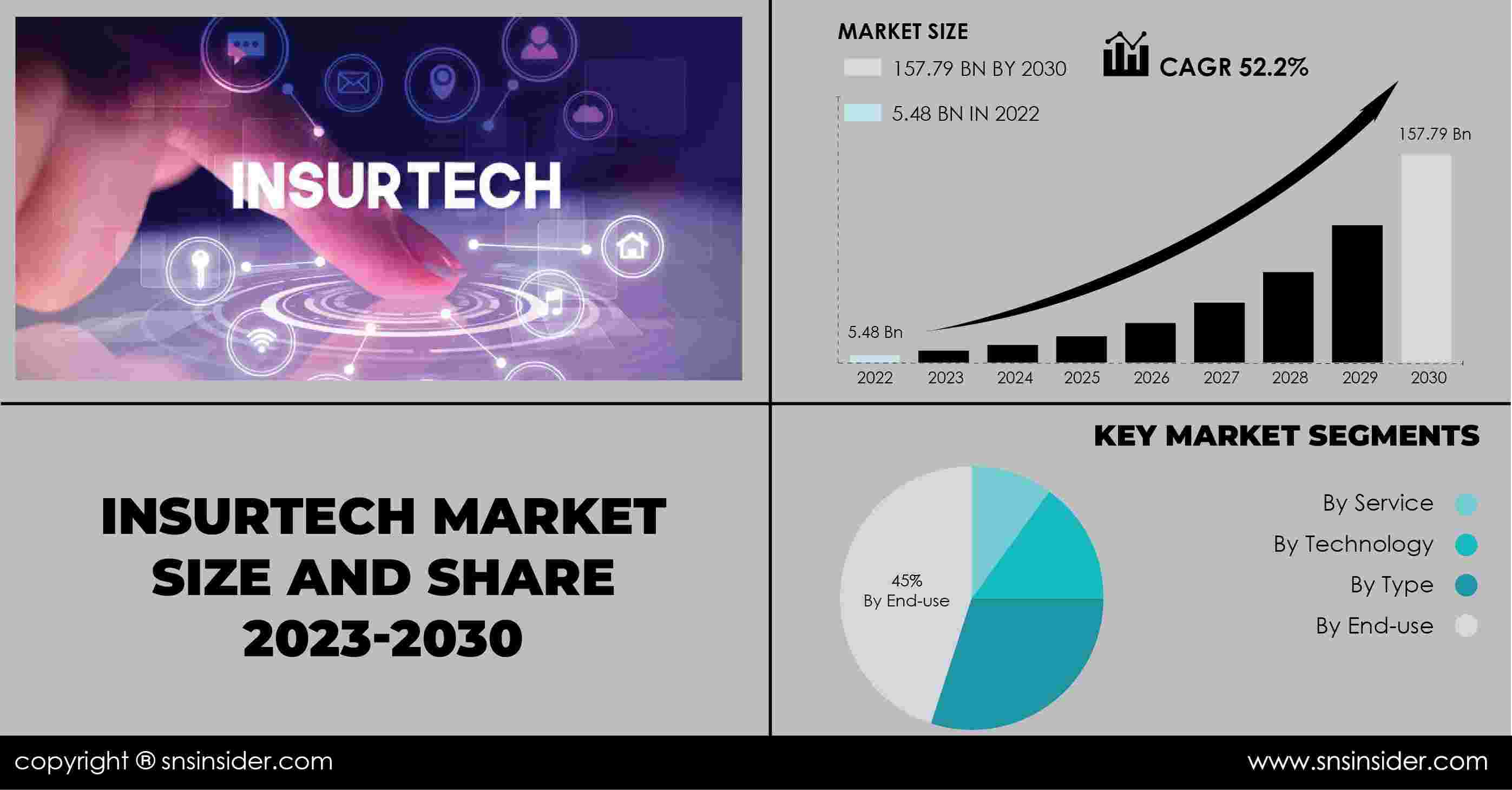 INSURTECH

MARKET SIZE

157.79 BN BY 2030

5.48 BN IN 2022

CAGR 52.2%

157.79 Bn

5.48 Bn

2022 2023 2024 2025 2026 2027 2028 2029 2030

INSURTECH MARKET SIZE AND SHARE 2023-2030

KEY MARKET SEGMENTS

45%
By End-use

By Service
By Technology
By Type
By End-use

copyright ® snsinsider.com

www.snsinsider.com